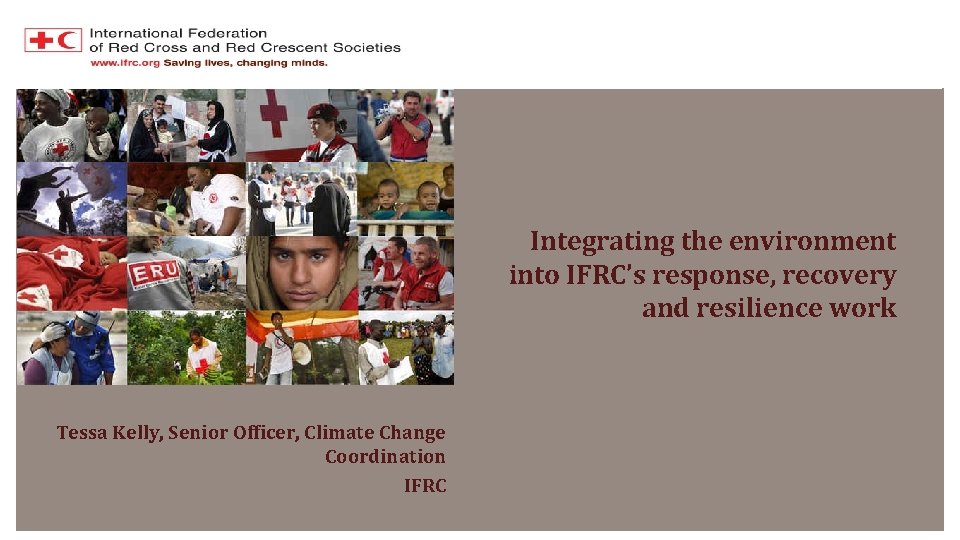 International Federation
of Red Cross and Red Crescent Societies
www.ifrc.org Saving lives, changing minds.

ERU

Integrating the environment into IFRC's response, recovery and resilience work

Tessa Kelly, Senior Officer, Climate Change Coordination
IFRC